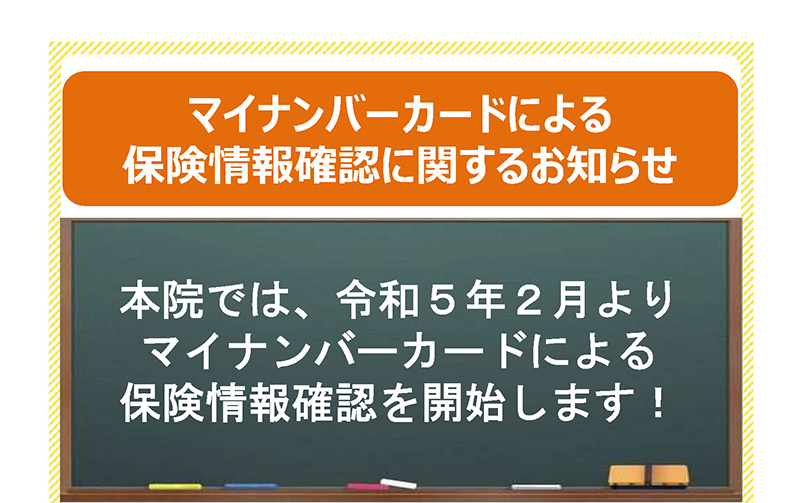 マイナンバーカードによる
保険情報確認に関するお知らせ

本院では、令和５年２月より
マイナンバーカードによる
保険情報確認を開始します！